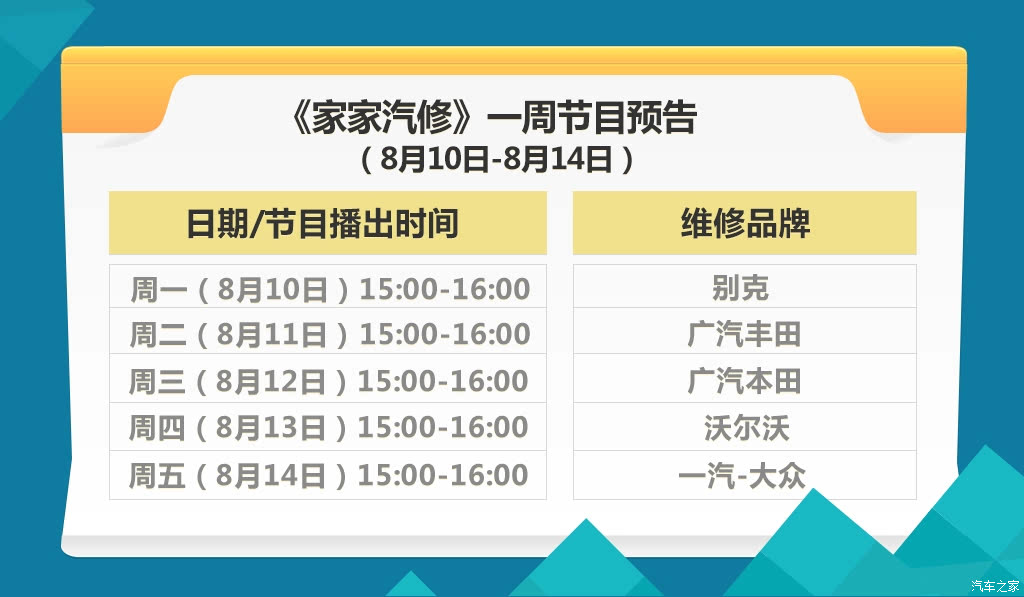 《家家汽修》一周节目预告
（8月10日-8月14日）

| 日期/节目播出时间 | 维修品牌 |
|---|---|
| 周一（8月10日）15:00-16:00 | 别克 |
| 周二（8月11日）15:00-16:00 | 广汽丰田 |
| 周三（8月12日）15:00-16:00 | 广汽本田 |
| 周四（8月13日）15:00-16:00 | 沃尔沃 |
| 周五（8月14日）15:00-16:00 | 一汽-大众 |

汽车之家